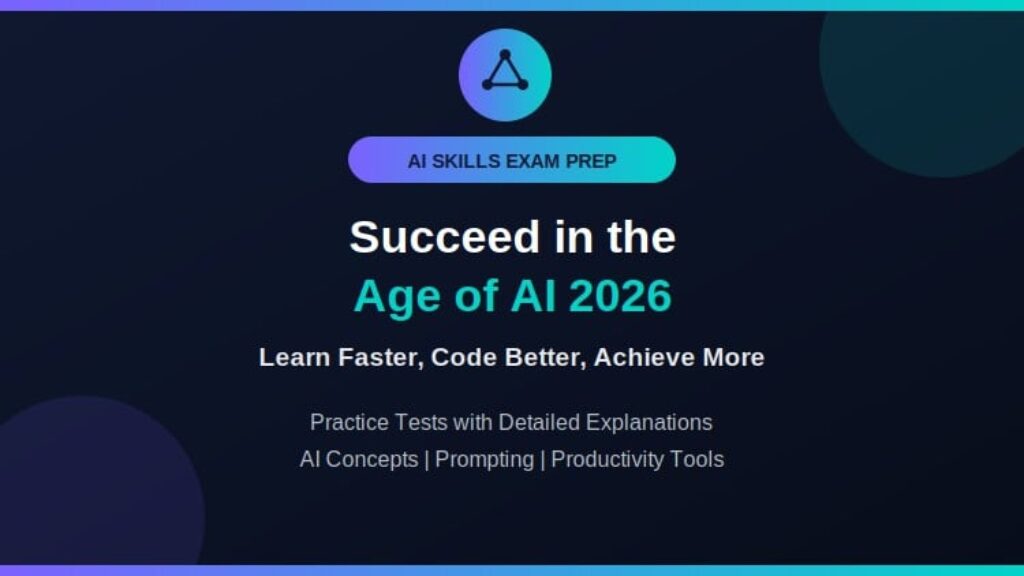 AI SKILLS EXAM PREP

Succeed in the

Age of AI 2026

Learn Faster, Code Better, Achieve More

Practice Tests with Detailed Explanations

AI Concepts | Prompting | Productivity Tools